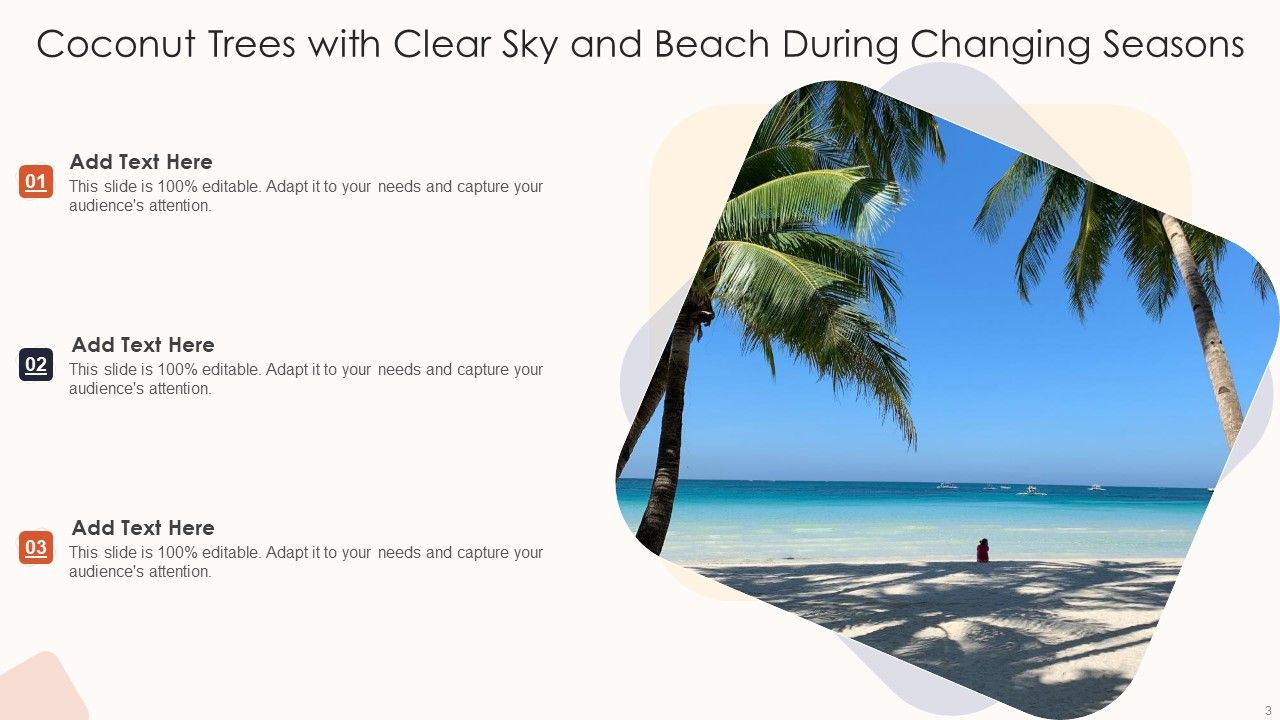 Coconut Trees with Clear Sky and Beach During Changing Seasons

01
Add Text Here
This slide is 100% editable. Adapt it to your needs and capture your audience's attention.

02
Add Text Here
This slide is 100% editable. Adapt it to your needs and capture your audience's attention.

03
Add Text Here
This slide is 100% editable. Adapt it to your needs and capture your audience's attention.

3